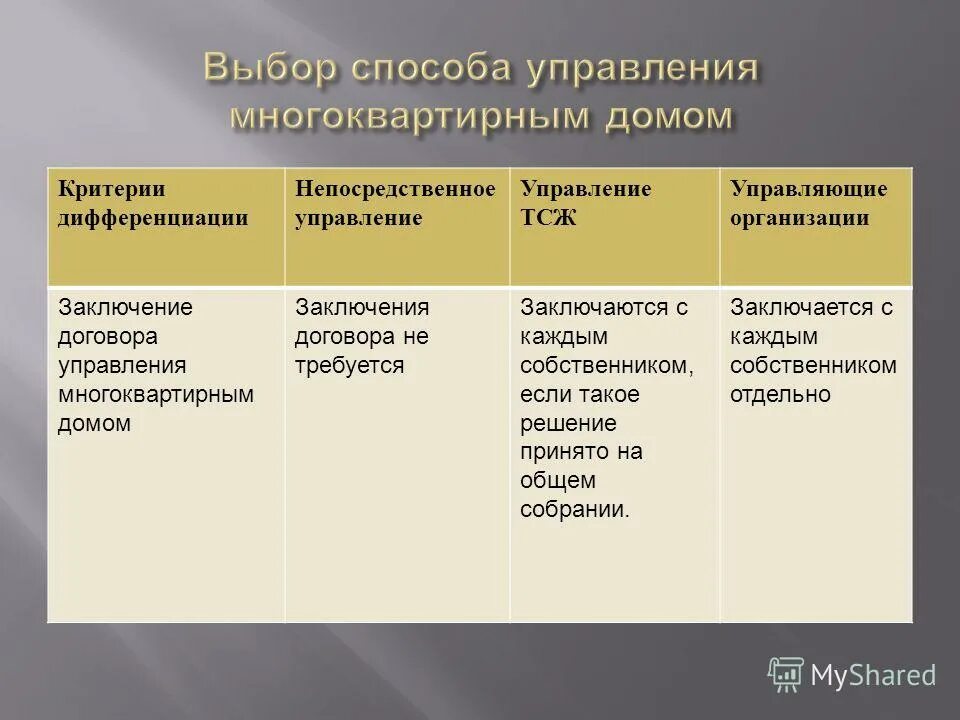 Выбор способа управления многоквартирным домом

| Критерии дифференциации | Непосредственное управление | Управление ТСЖ | Управляющие организации |
|---|---|---|---|
| Заключение договора управления многоквартирным домом | Заключения договора не требуется | Заключаются с каждым собственником, если такое решение принято на общем собрании. | Заключается с каждым собственником отдельно |

MyShared